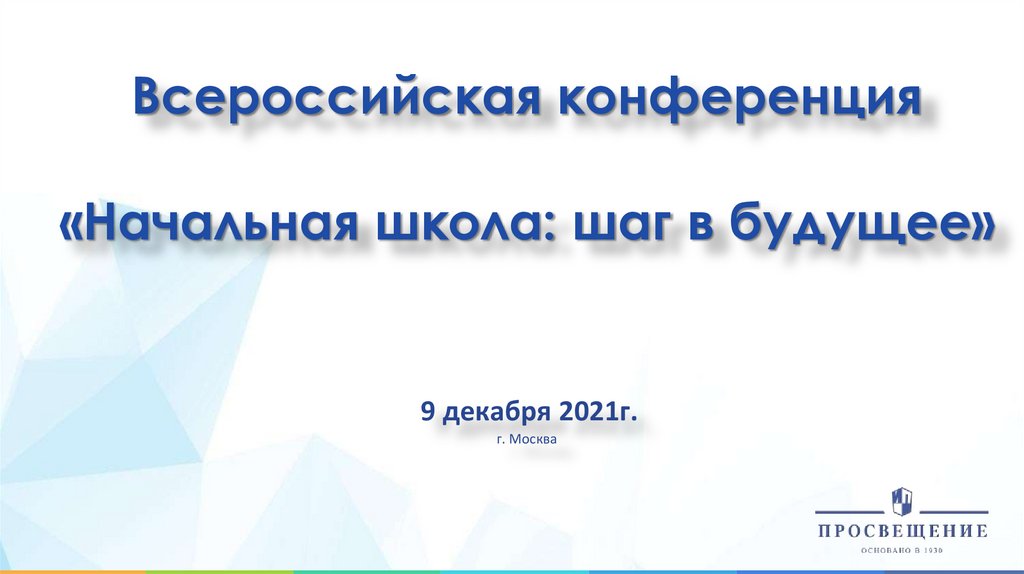 Всероссийская конференция

«Начальная школа: шаг в будущее»

9 декабря 2021г.
г. Москва

ПРОСВЕЩЕНИЕ
ОСНОВАНО В 1930